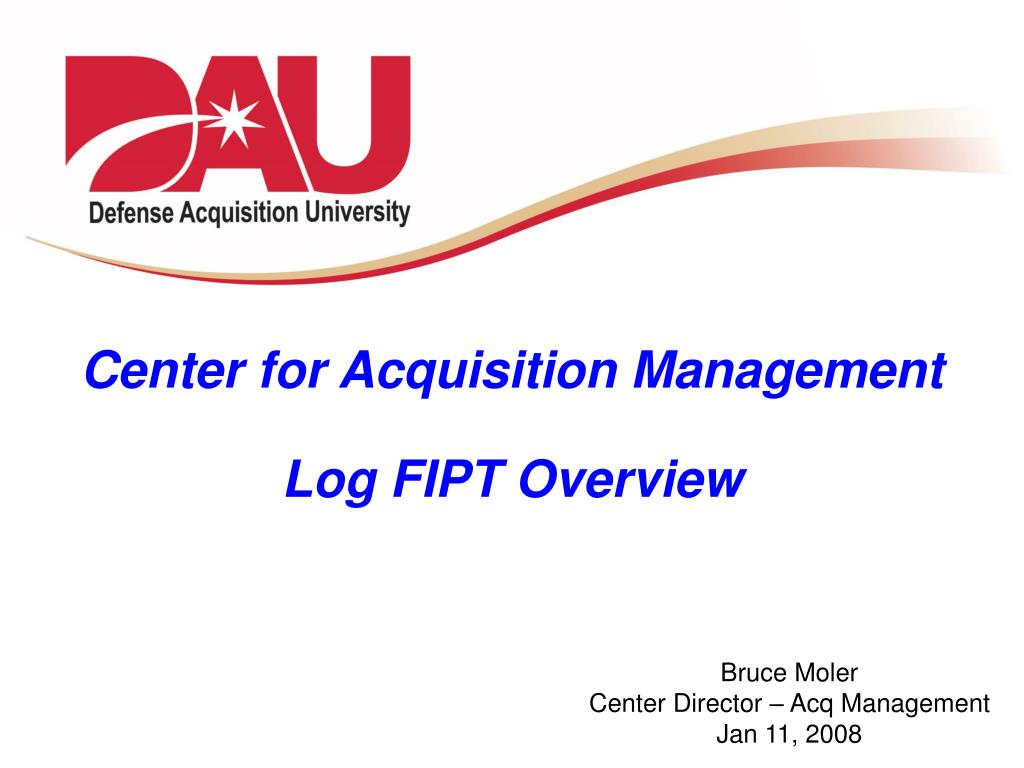 DAU
Defense Acquisition University

Center for Acquisition Management

Log FIPT Overview

Bruce Moler
Center Director – Acq Management
Jan 11, 2008